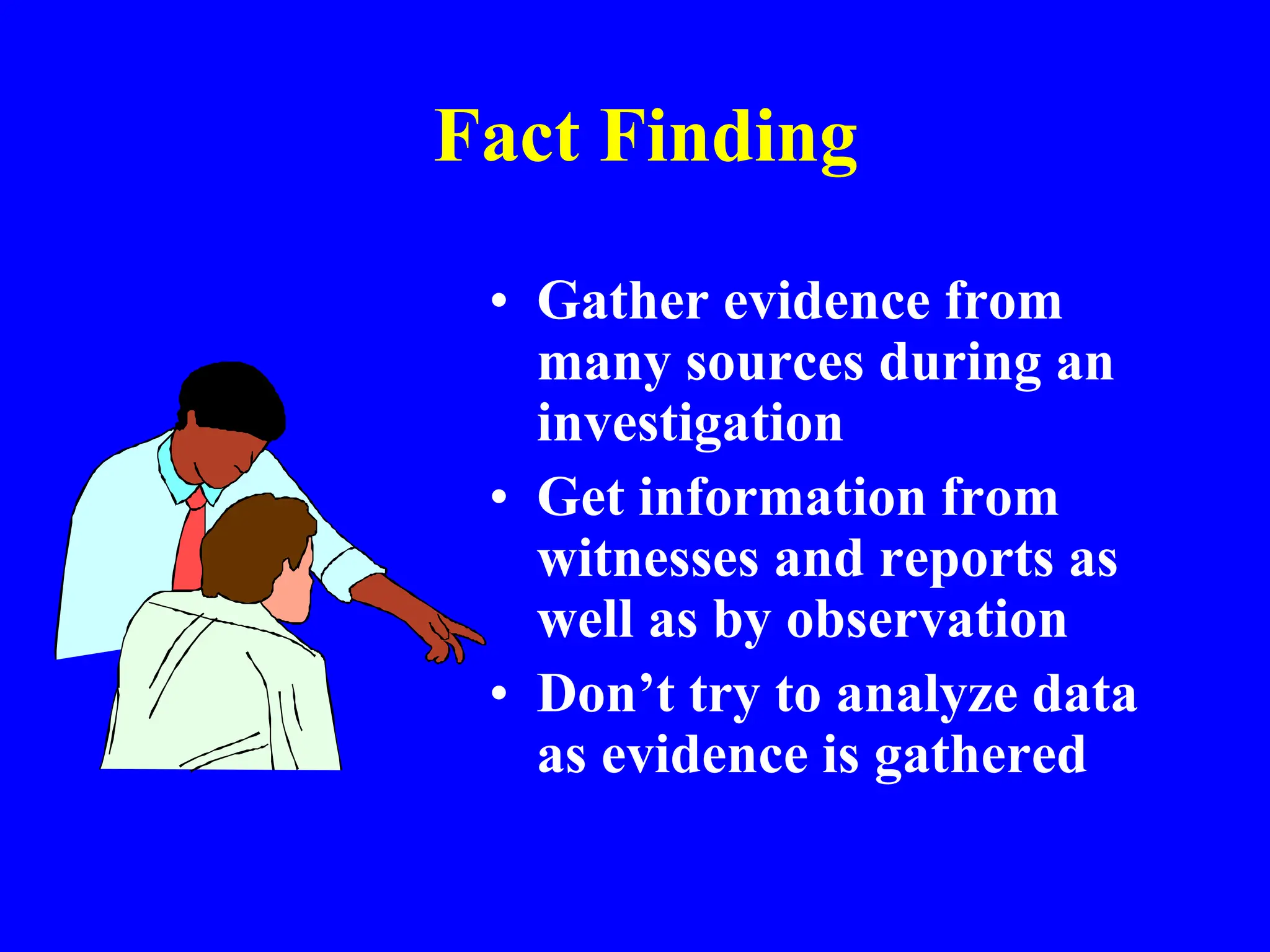 Fact Finding

• Gather evidence from many sources during an investigation
• Get information from witnesses and reports as well as by observation
• Don’t try to analyze data as evidence is gathered